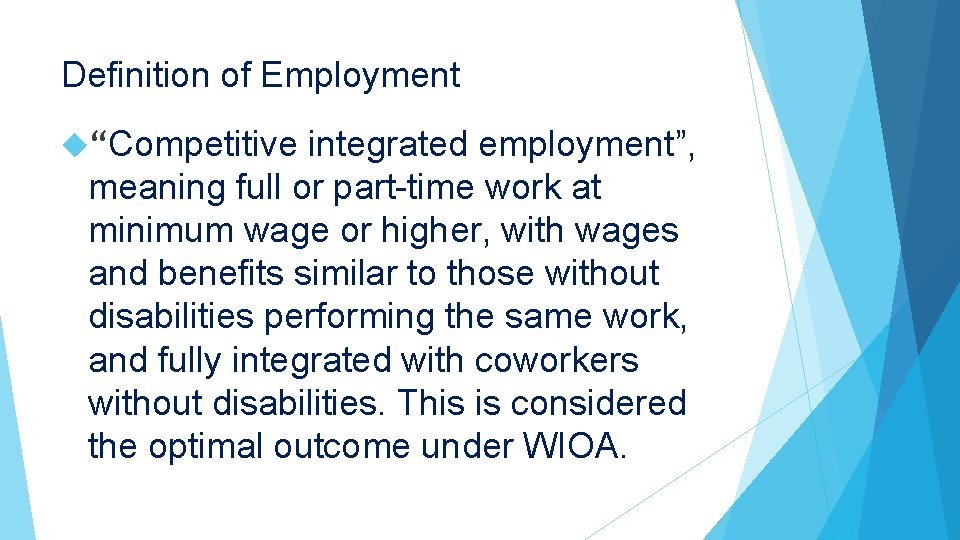 Definition of Employment

“Competitive integrated employment”, meaning full or part-time work at minimum wage or higher, with wages and benefits similar to those without disabilities performing the same work, and fully integrated with coworkers without disabilities. This is considered the optimal outcome under WIOA.